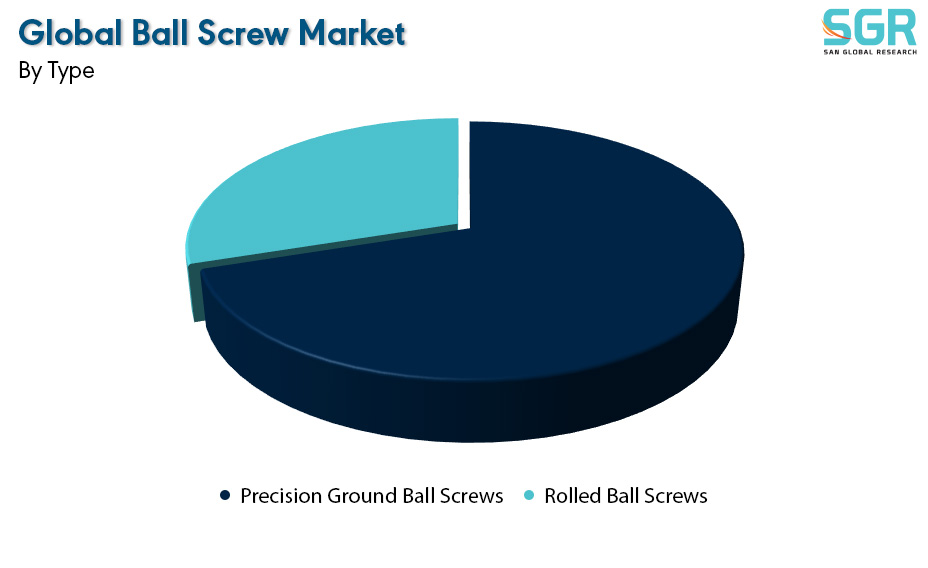 Global Ball Screw Market
By Type

SGR
SAN GLOBAL RESEARCH

Precision Ground Ball Screws
Rolled Ball Screws